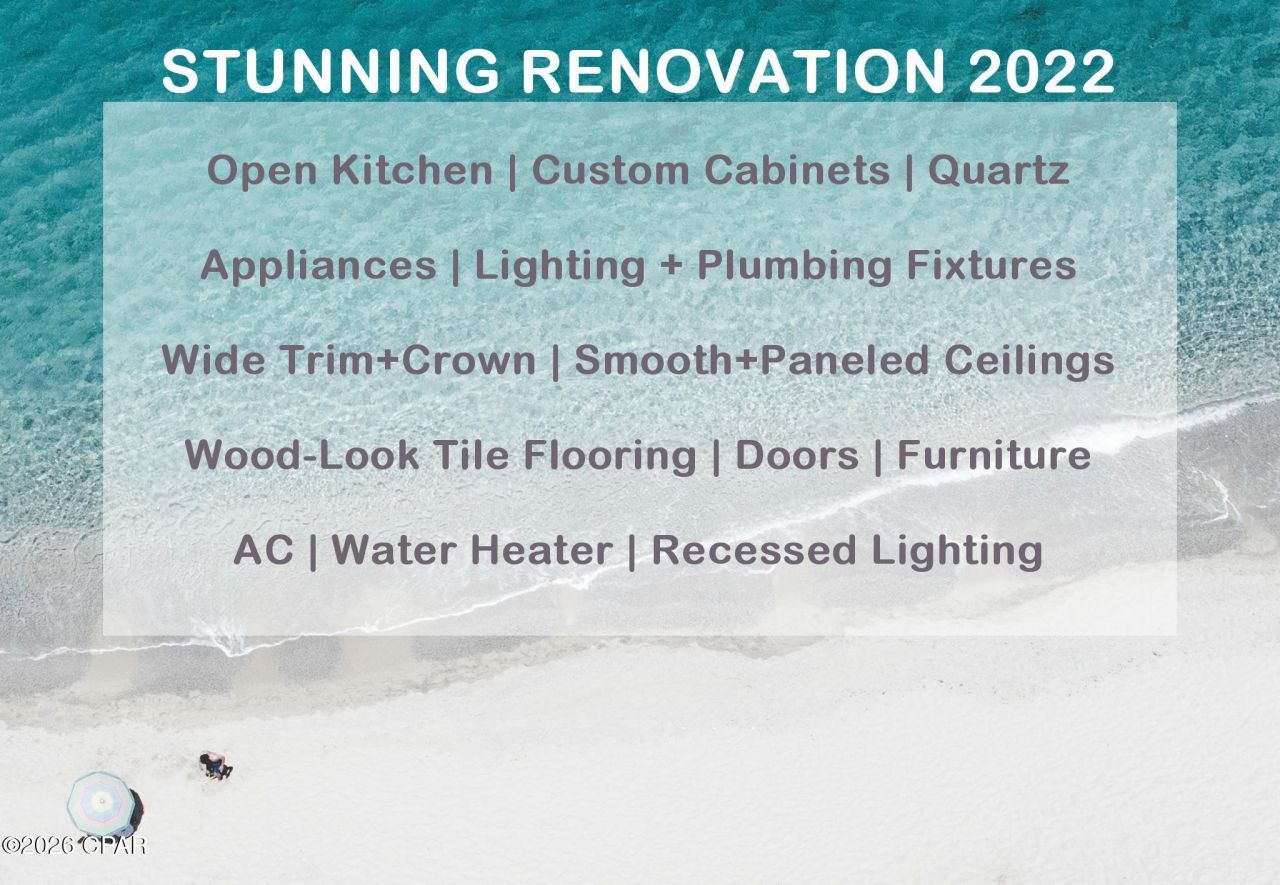 STUNNING RENOVATION 2022

Open Kitchen | Custom Cabinets | Quartz

Appliances | Lighting + Plumbing Fixtures

Wide Trim+Crown | Smooth+Paneled Ceilings

Wood-Look Tile Flooring | Doors | Furniture

AC | Water Heater | Recessed Lighting

©2026 CPAR